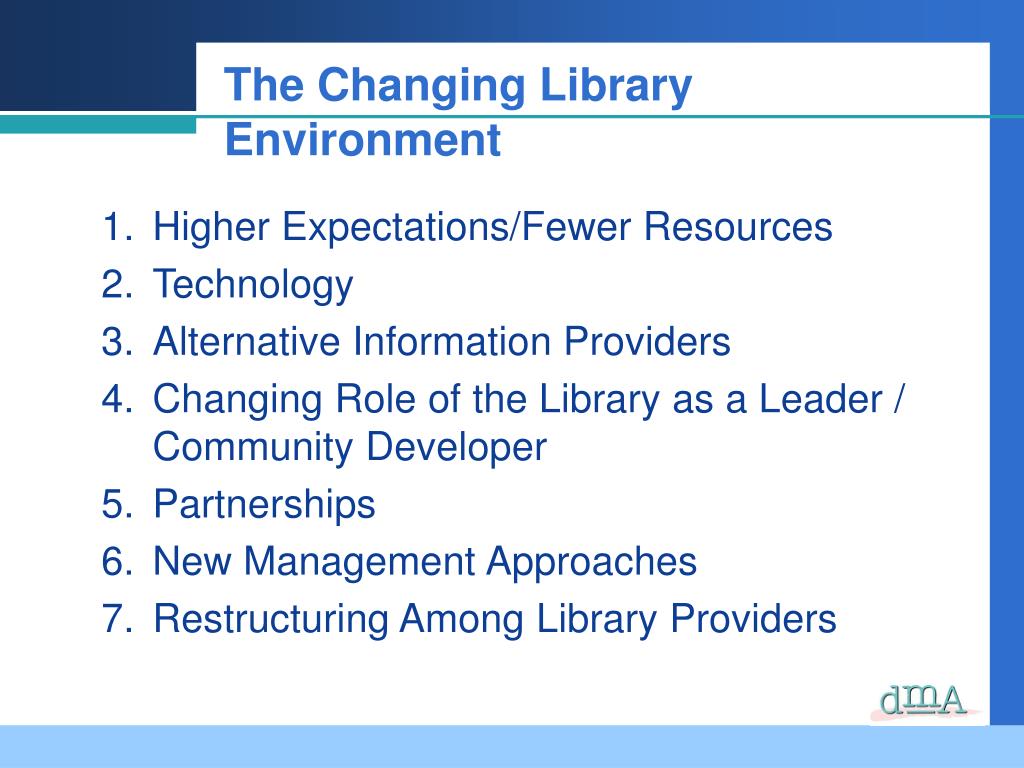 The Changing Library Environment

1. Higher Expectations/Fewer Resources
2. Technology
3. Alternative Information Providers
4. Changing Role of the Library as a Leader / Community Developer
5. Partnerships
6. New Management Approaches
7. Restructuring Among Library Providers

dmA